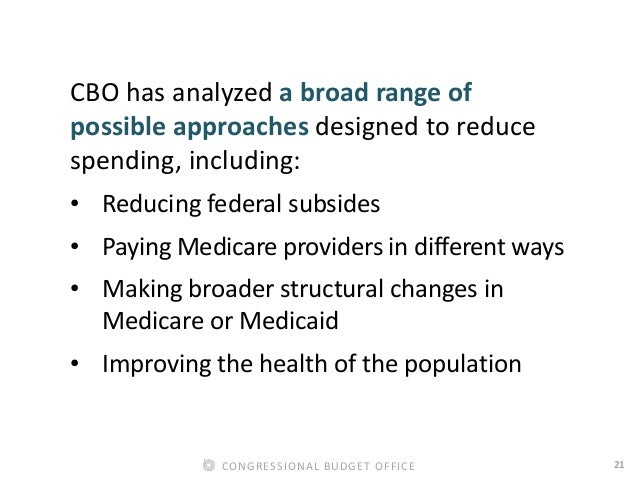 CBO has analyzed a broad range of possible approaches designed to reduce spending, including:

• Reducing federal subsides

• Paying Medicare providers in different ways

• Making broader structural changes in Medicare or Medicaid

• Improving the health of the population

CONGRESSIONAL BUDGET OFFICE

21